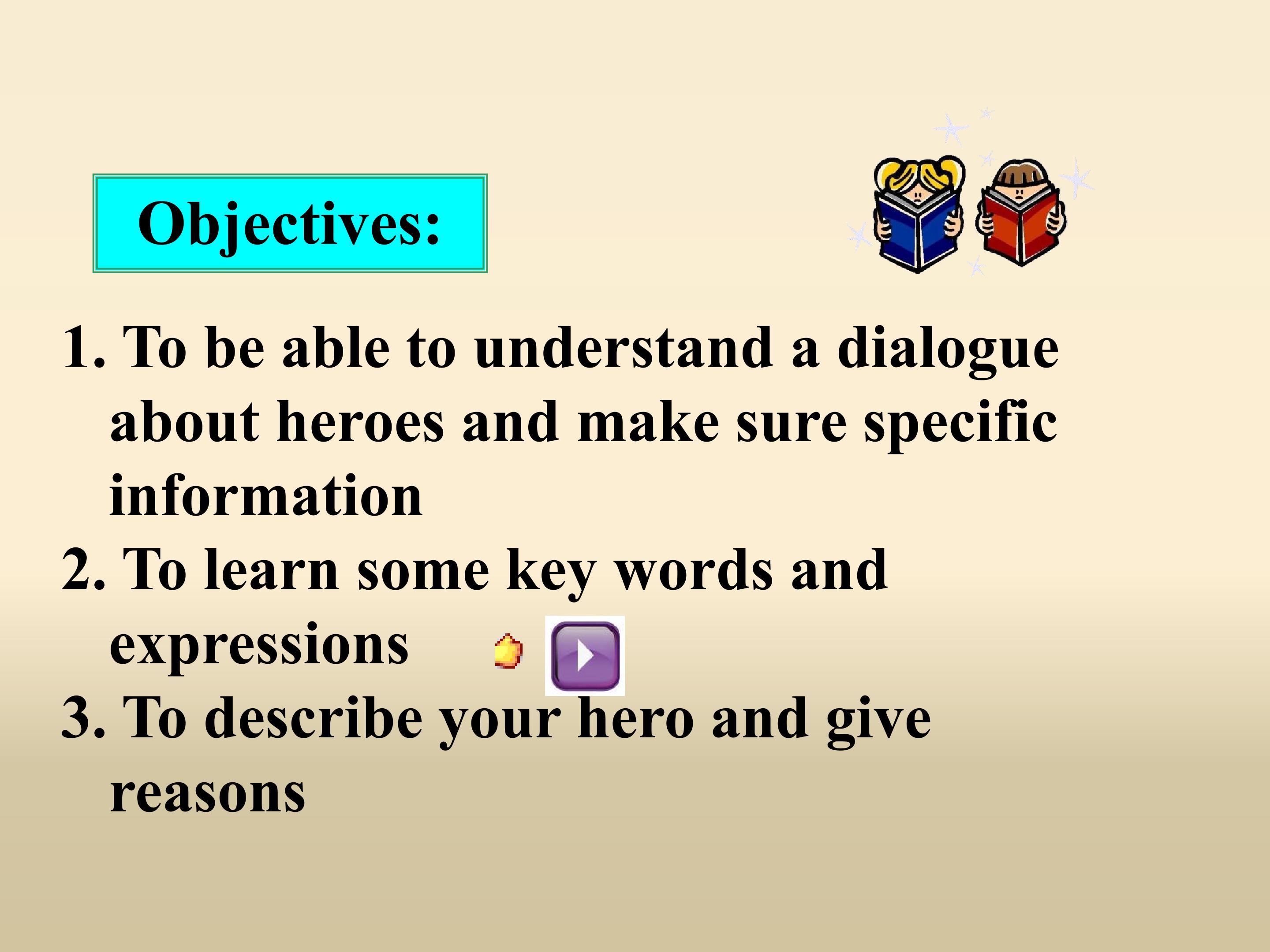 Objectives:

1. To be able to understand a dialogue about heroes and make sure specific information

2. To learn some key words and expressions

3. To describe your hero and give reasons